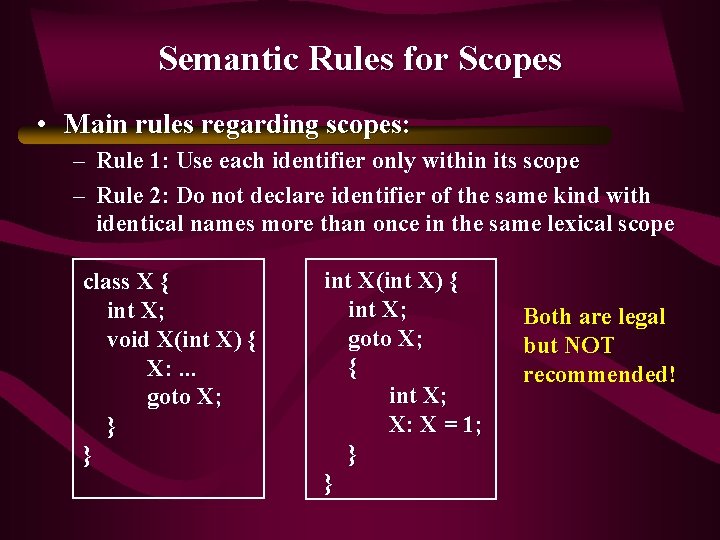 Semantic Rules for Scopes

• Main rules regarding scopes:
– Rule 1: Use each identifier only within its scope
– Rule 2: Do not declare identifier of the same kind with identical names more than once in the same lexical scope

class X {
int X;
void X(int X) {
X: ...
goto X;
}
}

int X(int X) {
int X;
goto X;
{
int X;
X: X = 1;
}
}

Both are legal but NOT recommended!